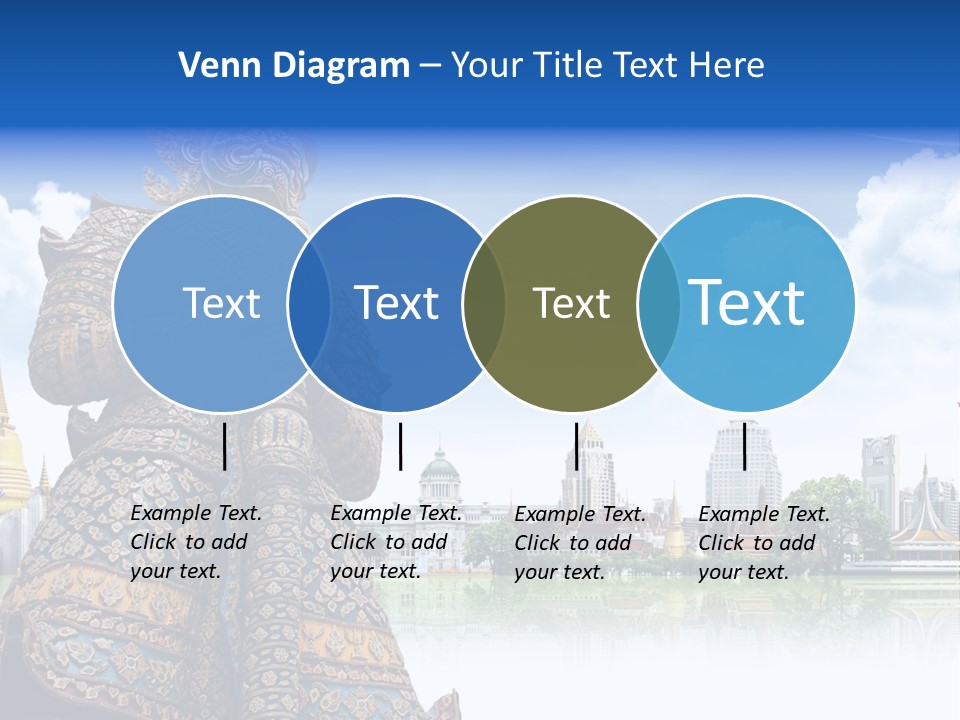 Venn Diagram – Your Title Text Here

Text

Text

Text

Text

Example Text. Click to add your text.

Example Text. Click to add your text.

Example Text. Click to add your text.

Example Text. Click to add your text.